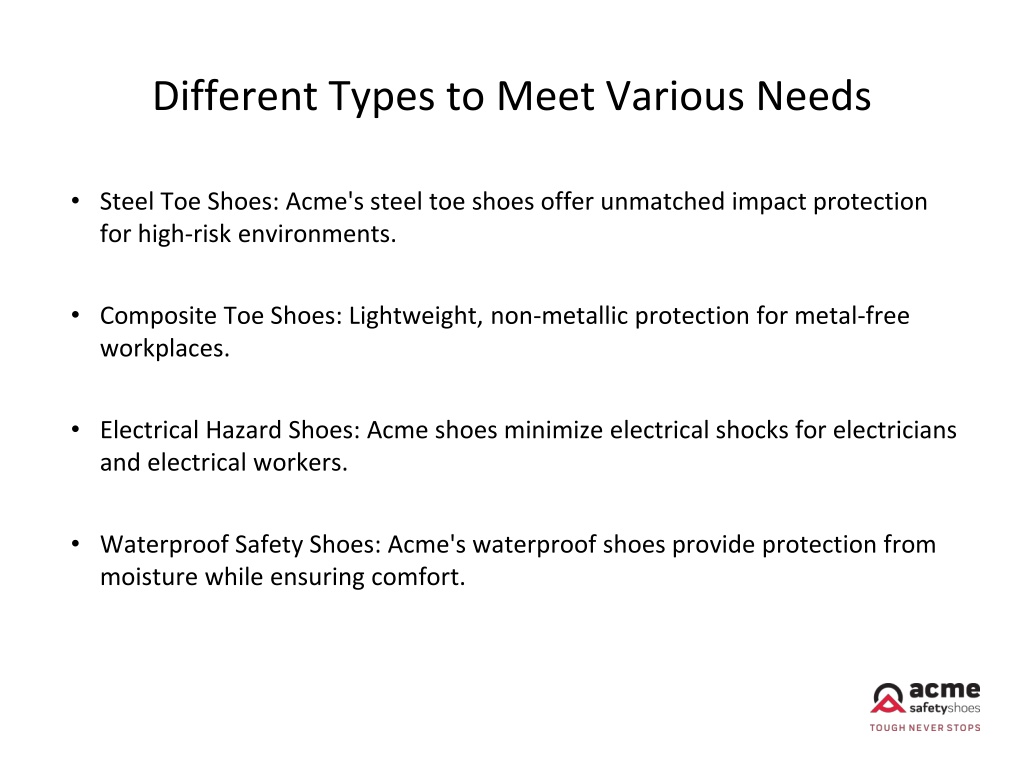 Different Types to Meet Various Needs

• Steel Toe Shoes: Acme's steel toe shoes offer unmatched impact protection for high-risk environments.

• Composite Toe Shoes: Lightweight, non-metallic protection for metal-free workplaces.

• Electrical Hazard Shoes: Acme shoes minimize electrical shocks for electricians and electrical workers.

• Waterproof Safety Shoes: Acme's waterproof shoes provide protection from moisture while ensuring comfort.

acme
safetyshoes
TOUGH NEVER STOPS